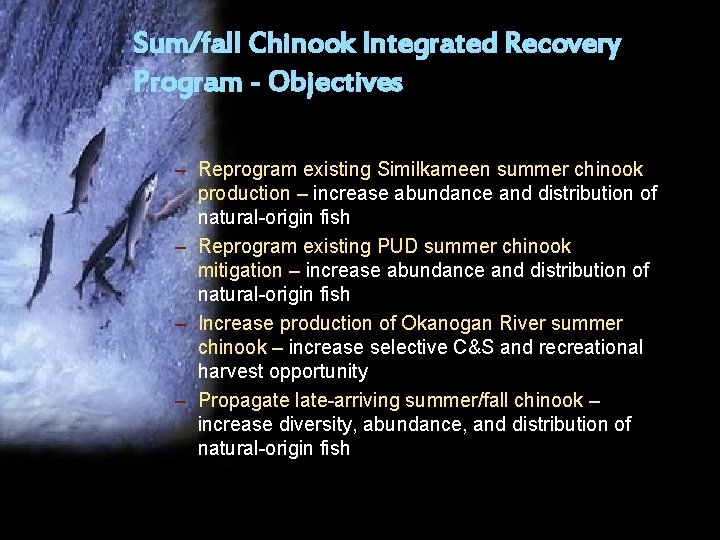 Sum/fall Chinook Integrated Recovery Program - Objectives

– Reprogram existing Similkameen summer chinook production – increase abundance and distribution of natural-origin fish
– Reprogram existing PUD summer chinook mitigation – increase abundance and distribution of natural-origin fish
– Increase production of Okanogan River summer chinook – increase selective C&S and recreational harvest opportunity
– Propagate late-arriving summer/fall chinook – increase diversity, abundance, and distribution of natural-origin fish